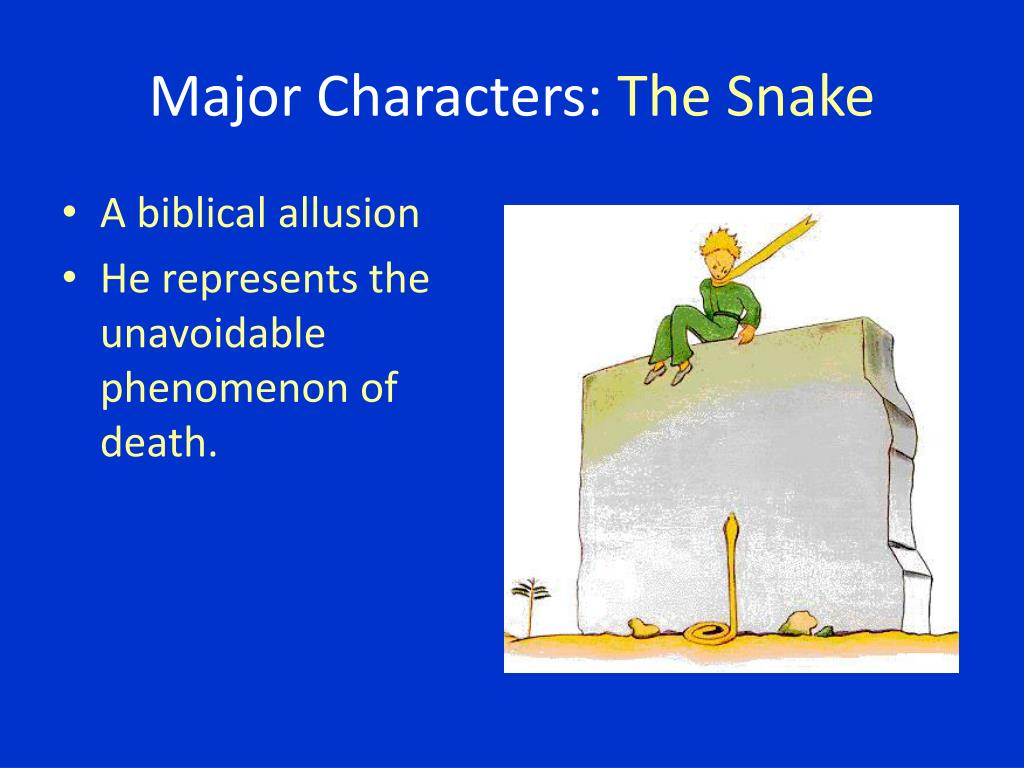 Major Characters: The Snake

• A biblical allusion
• He represents the unavoidable phenomenon of death.